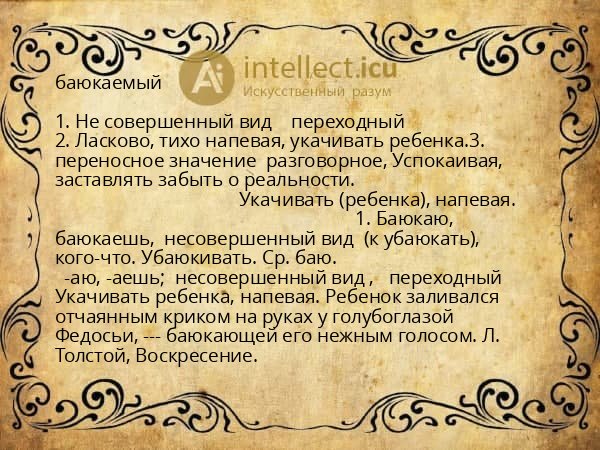 баюкаемый

Ai intellect.icu
Искусственный разум

1. Не совершенный вид переходный
2. Ласково, тихо напевая, укачивать ребенка.3. переносное значение разговорное, Успокаивая, заставлять забыть о реальности.
Укачивать (ребенка), напевая.
1. Баюкаю, баюкаешь, несовершенный вид (к убаюкать), кого-что. Убаюкивать. Ср. баю.
-аю, -аешь; несовершенный вид , переходный Укачивать ребенка, напевая. Ребенок заливался отчаянным криком на руках у голубоглазой Федосьи, --- баюкающей его нежным голосом. Л. Толстой, Воскресение.